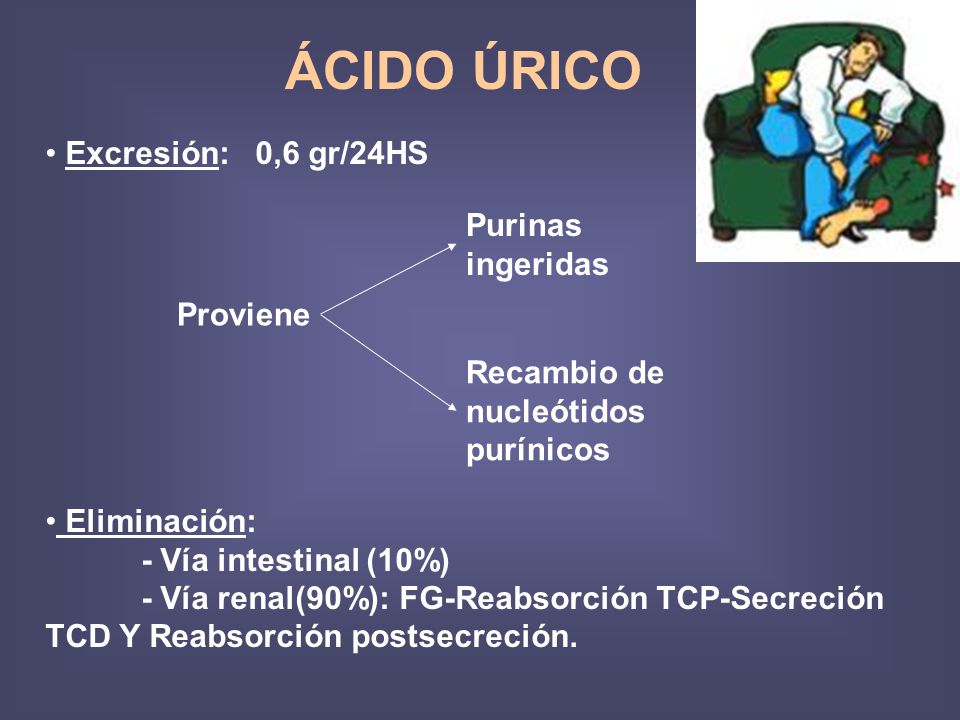 ÁCIDO ÚRICO

• Excresión: 0,6 gr/24HS

Proviene

Purinas ingeridas

Recambio de nucleótidos purínicos

• Eliminación:
- Vía intestinal (10%)
- Vía renal(90%): FG-Reabsorción TCP-Secreción TCD Y Reabsorción postsecreción.